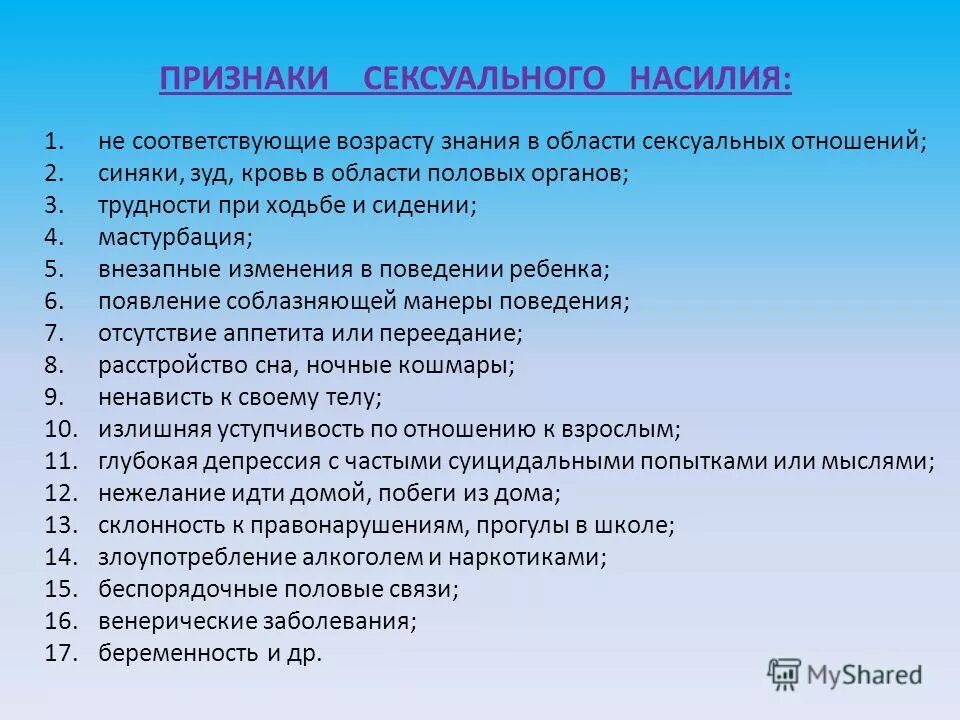 ПРИЗНАКИ СЕКСУАЛЬНОГО НАСИЛИЯ:

1. не соответствующие возрасту знания в области сексуальных отношений;
2. синяки, зуд, кровь в области половых органов;
3. трудности при ходьбе и сидении;
4. мастурбация;
5. внезапные изменения в поведении ребенка;
6. появление соблазняющей манеры поведения;
7. отсутствие аппетита или переедание;
8. расстройство сна, ночные кошмары;
9. ненависть к своему телу;
10. излишняя уступчивость по отношению к взрослым;
11. глубокая депрессия с частыми суицидальными попытками или мыслями;
12. нежелание идти домой, побеги из дома;
13. склонность к правонарушениям, прогулы в школе;
14. злоупотребление алкоголем и наркотиками;
15. беспорядочные половые связи;
16. венерические заболевания;
17. беременность и др.

MyShared